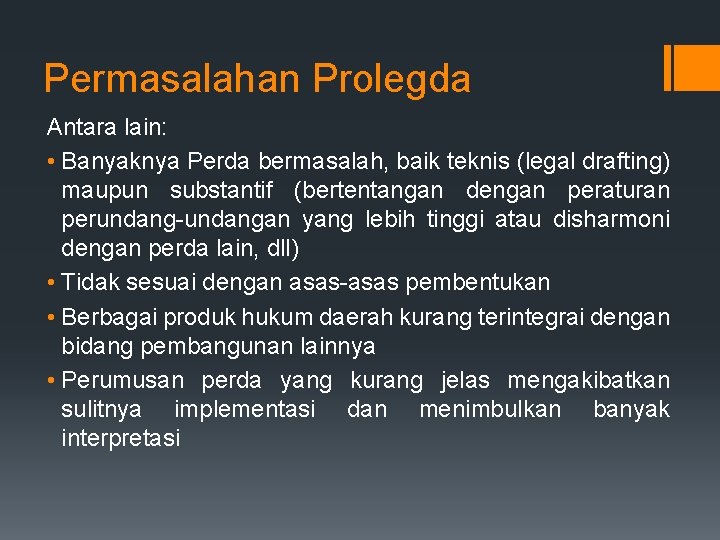 Permasalahan Prolegda

Antara lain:

• Banyaknya Perda bermasalah, baik teknis (legal drafting) maupun substantif (bertentangan dengan peraturan perundang-undangan yang lebih tinggi atau disharmoni dengan perda lain, dll)

• Tidak sesuai dengan asas-asas pembentukan

• Berbagai produk hukum daerah kurang terintegrai dengan bidang pembangunan lainnya

• Perumusan perda yang kurang jelas mengakibatkan sulitnya implementasi dan menimbulkan banyak interpretasi